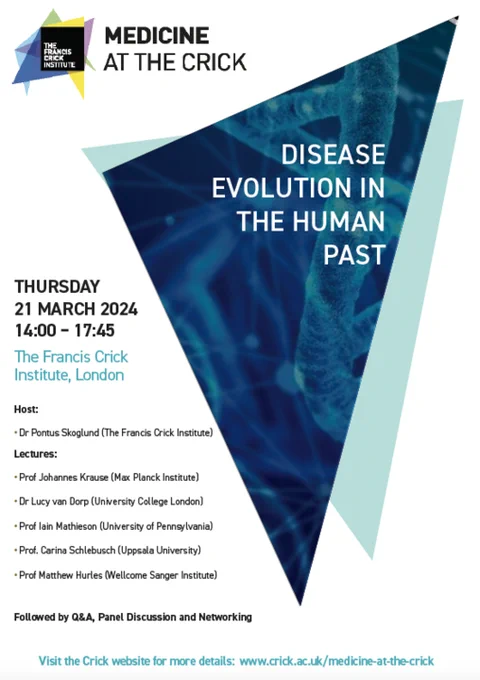 THE FRANCIS CRICK INSTITUTE

MEDICINE AT THE CRICK

DISEASE EVOLUTION IN THE HUMAN PAST

THURSDAY
21 MARCH 2024
14:00 – 17:45

The Francis Crick Institute, London

Host:

• Dr Pontus Skoglund (The Francis Crick Institute)

Lectures:

• Prof Johannes Krause (Max Planck Institute)

• Dr Lucy van Dorp (University College London)

• Prof Iain Mathieson (University of Pennsylvania)

• Prof. Carina Schlebusch (Uppsala University)

• Prof Matthew Hurles (Wellcome Sanger Institute)

Followed by Q&A, Panel Discussion and Networking

Visit the Crick website for more details: www.crick.ac.uk/medicine-at-the-crick